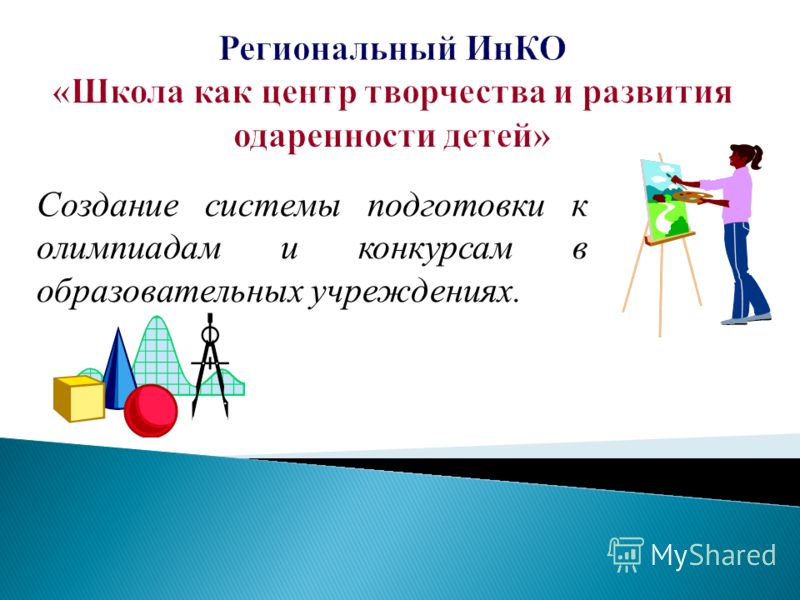 Региональный ИнКО
«Школа как центр творчества и развития одаренности детей»

Создание системы подготовки к олимпиадам и конкурсам в образовательных учреждениях.

MyShared